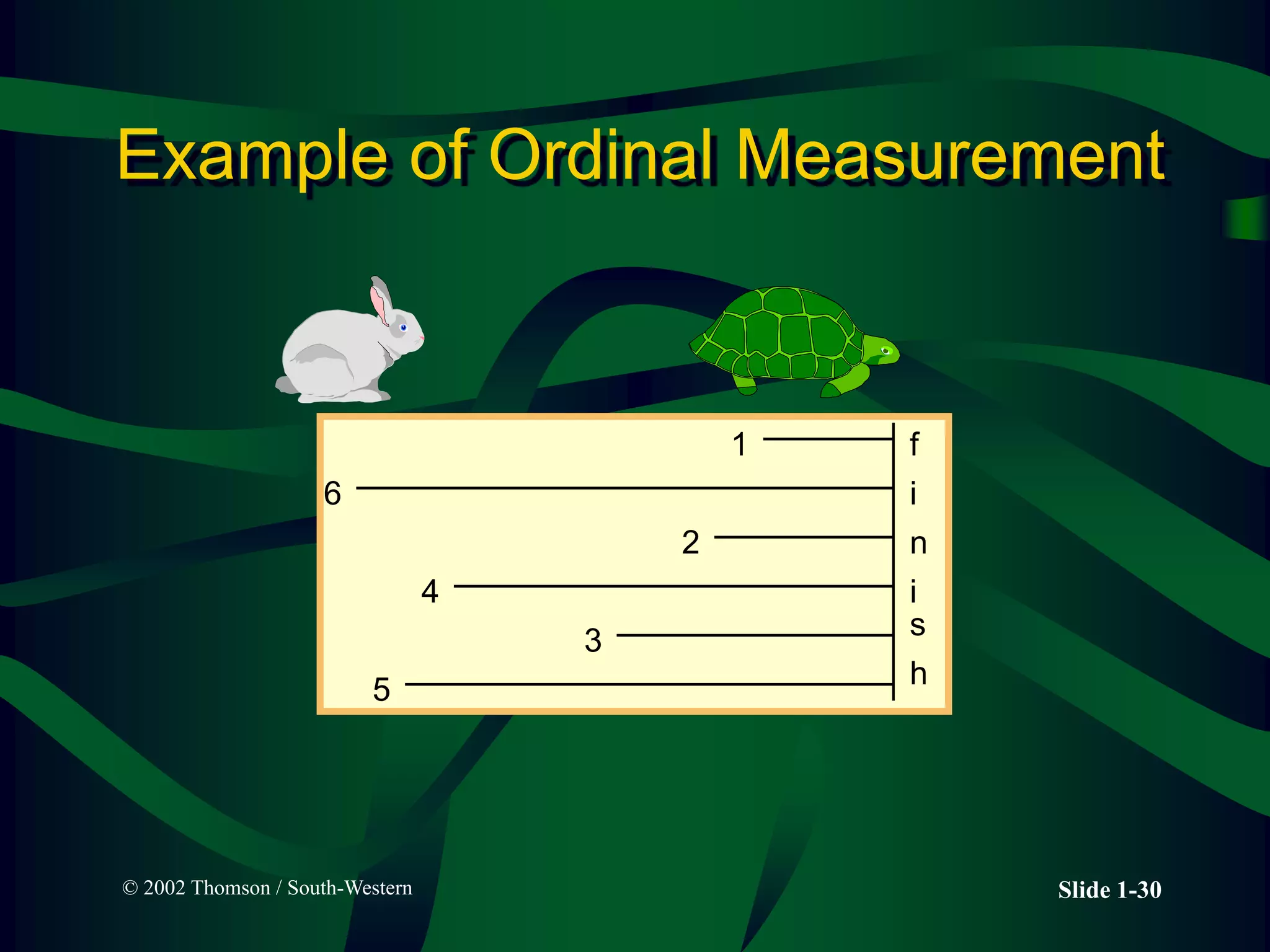 Example of Ordinal Measurement

1
6
2
4
3
5

f
i
n
i
s
h

© 2002 Thomson / South-Western

Slide 1-30